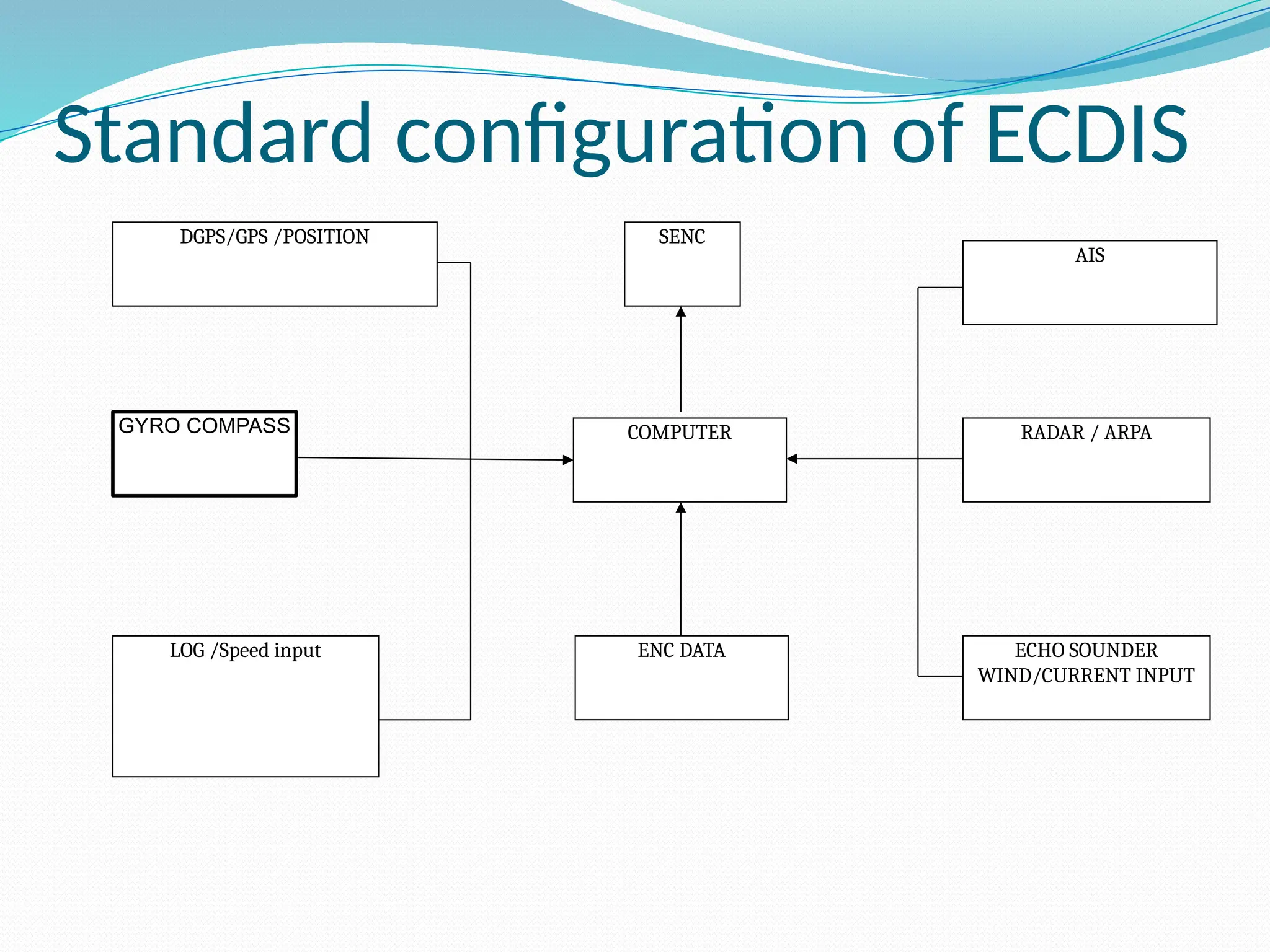 Standard configuration of ECDIS

DGPS/GPS /POSITION

SENC

AIS

GYRO COMPASS

COMPUTER

RADAR / ARPA

LOG /Speed input

ENC DATA

ECHO SOUNDER
WIND/CURRENT INPUT